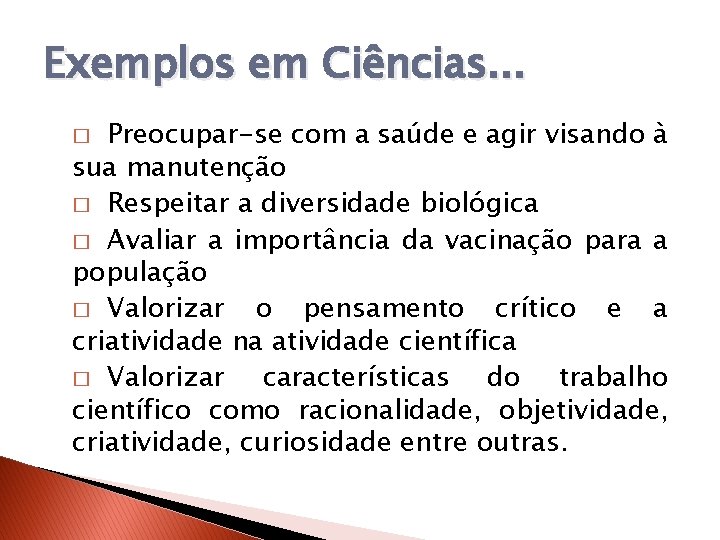 Exemplos em Ciências...

□ Preocupar-se com a saúde e agir visando à sua manutenção

□ Respeitar a diversidade biológica

□ Avaliar a importância da vacinação para a população

□ Valorizar o pensamento crítico e a criatividade na atividade científica

□ Valorizar características do trabalho científico como racionalidade, objetividade, criatividade, curiosidade entre outras.